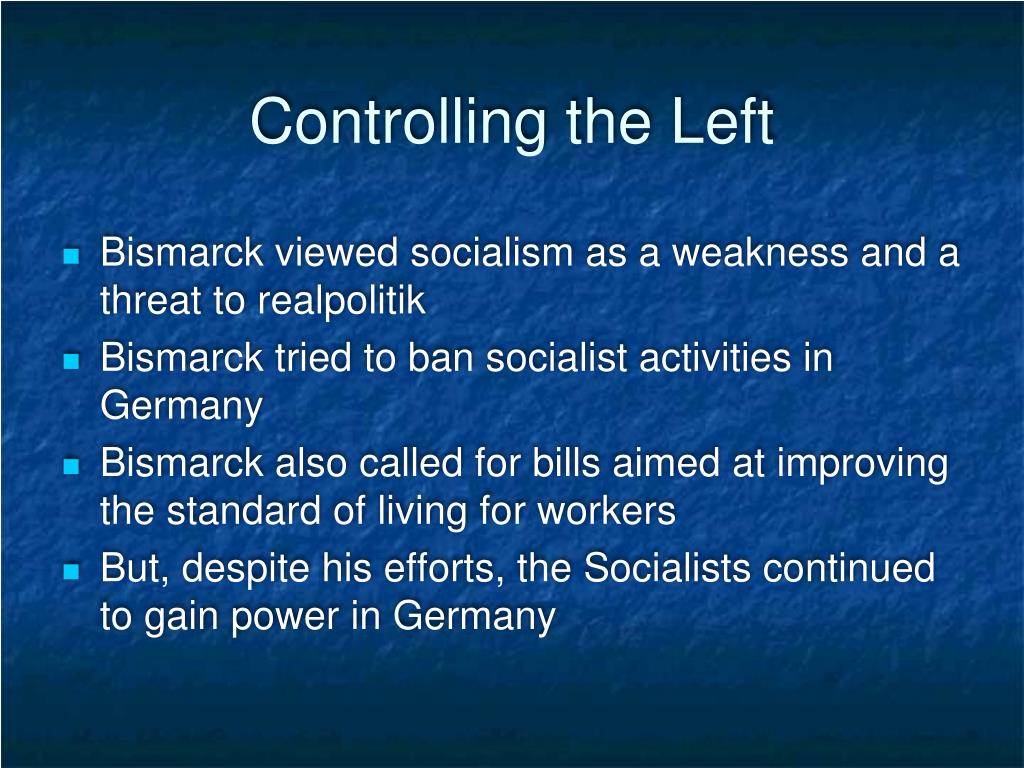 Controlling the Left

- Bismarck viewed socialism as a weakness and a threat to realpolitik
- Bismarck tried to ban socialist activities in Germany
- Bismarck also called for bills aimed at improving the standard of living for workers
- But, despite his efforts, the Socialists continued to gain power in Germany